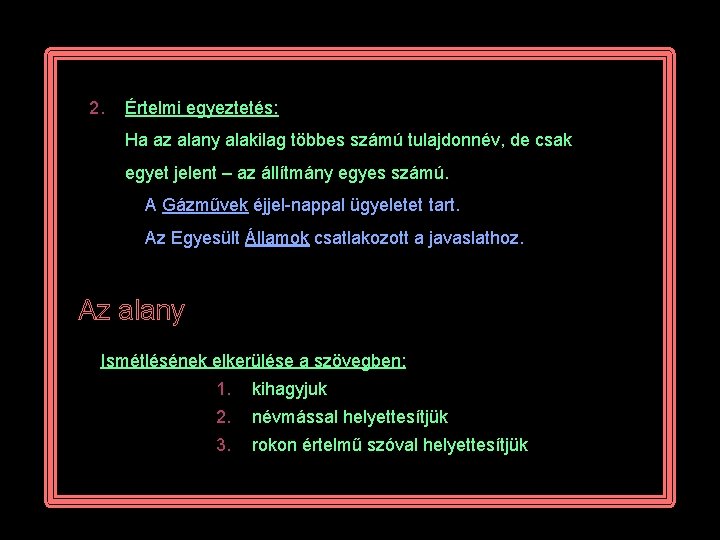 2. Értelmi egyeztetés:

Ha az alany alakilag többes számú tulajdonnév, de csak egyet jelent – az állítmány egyes számú.

A Gázművek éjjel-nappal ügyeletet tart.

Az Egyesült Államok csatlakozott a javaslathoz.

Az alany

Ismétlésének elkerülése a szövegben:

1. kihagyjuk
2. névmással helyettesítjük
3. rokon értelmű szóval helyettesítjük